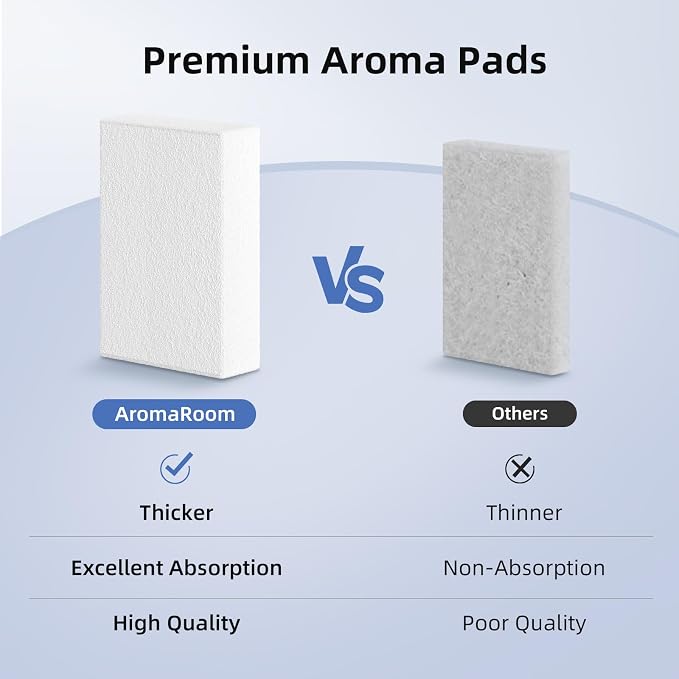 Premium Aroma Pads

VS

| AromaRoom | Others |
|---|---|
| Thicker | Thinner |
| Excellent Absorption | Non-Absorption |
| High Quality | Poor Quality |